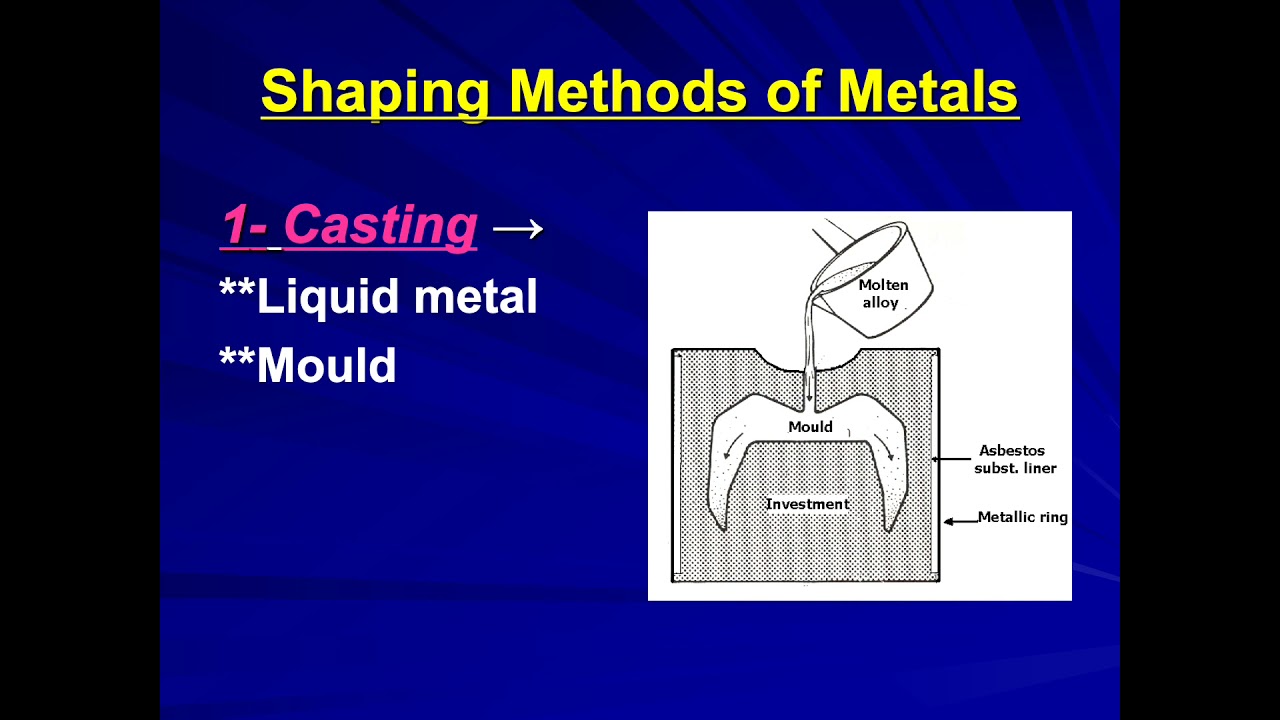 Shaping Methods of Metals

1- Casting →

**Liquid metal

**Mould

Molten alloy

Mould

Investment

Asbestos subst. liner

Metallic ring